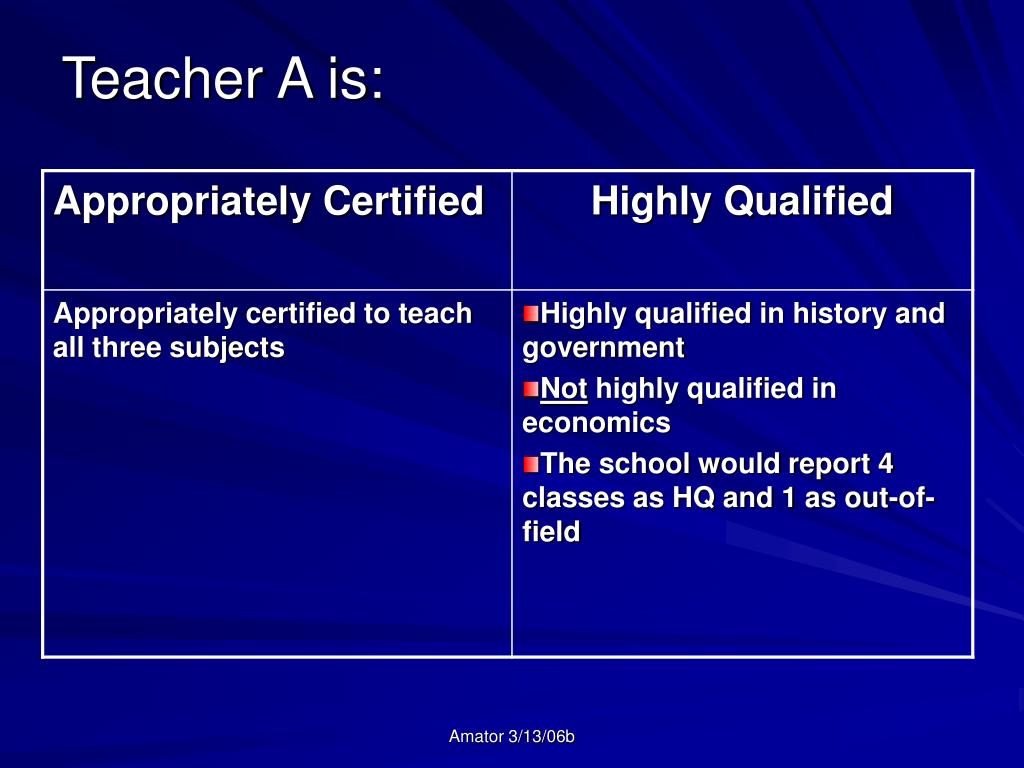 Teacher A is:

| Appropriately Certified | Highly Qualified |
|---|---|
| Appropriately certified to teach all three subjects | Highly qualified in history and government<br>Not highly qualified in economics<br>The school would report 4 classes as HQ and 1 as out-of-field |

Amator 3/13/06b